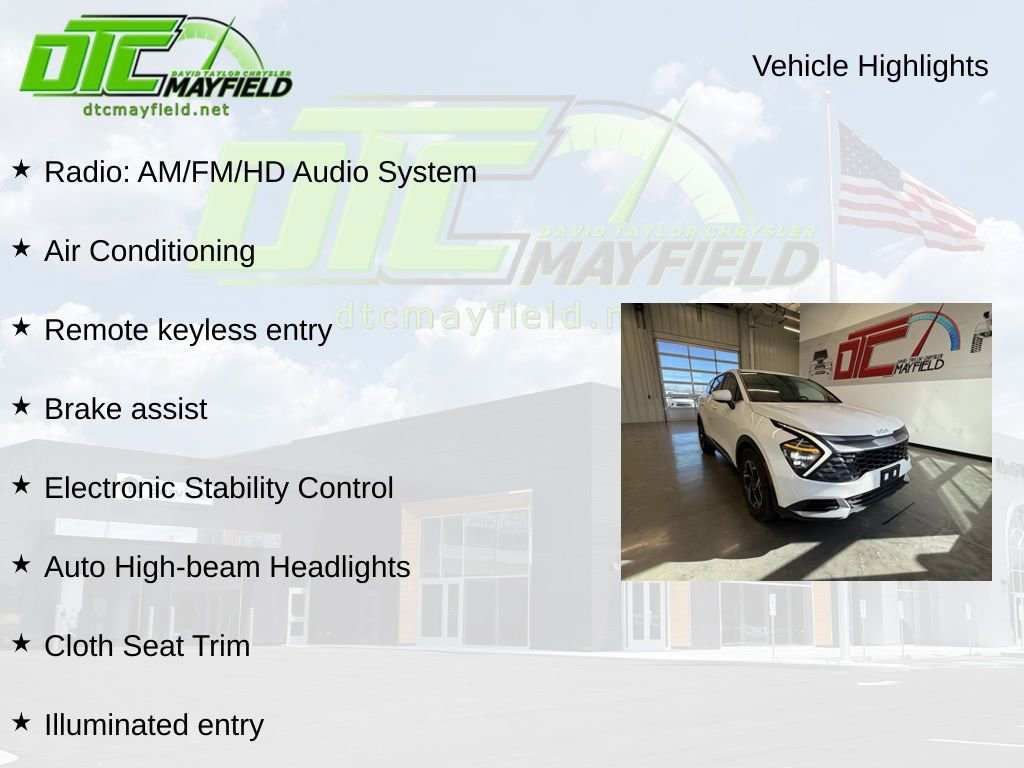 DTC DAVID TAYLOR CHRYSLER MAYFIELD
dtcmayfield.net

Vehicle Highlights

DTC DAVID TAYLOR CHRYSLER MAYFIELD
dtcmayfield.n

★ Radio: AM/FM/HD Audio System

★ Air Conditioning

★ Remote keyless entry

★ Brake assist

★ Electronic Stability Control

★ Auto High-beam Headlights

★ Cloth Seat Trim

★ Illuminated entry

DTC DAVID TAYLOR CHRYSLER MAYFIELD